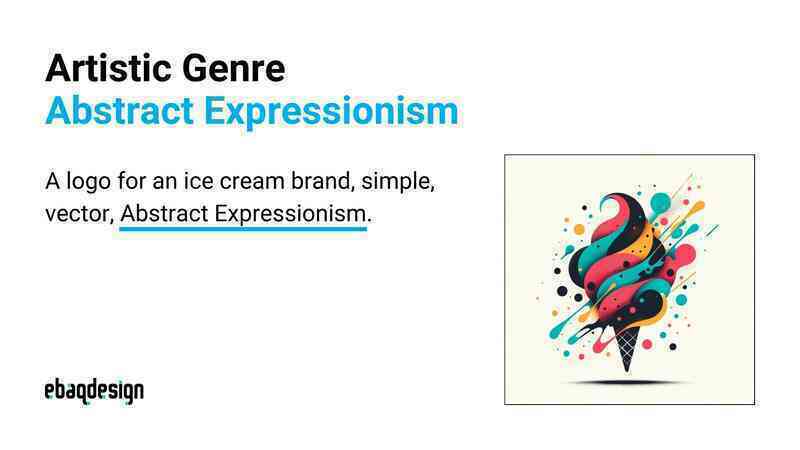 Artistic Genre
Abstract Expressionism

A logo for an ice cream brand, simple, vector, Abstract Expressionism.

ebaqdesign